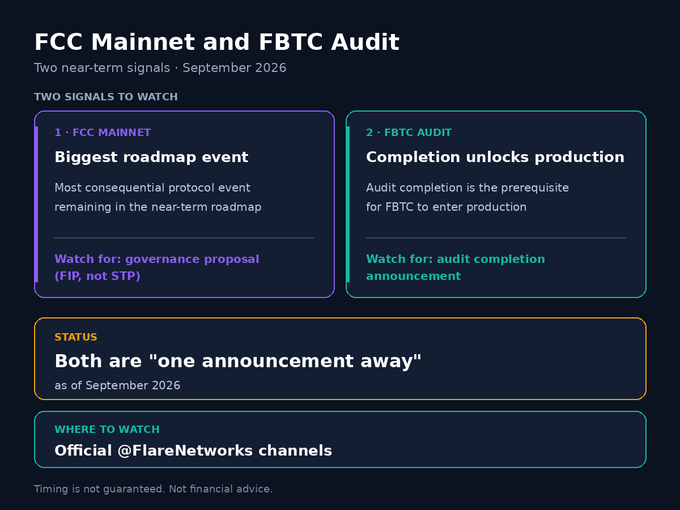 FCC Mainnet and FBTC Audit

Two near-term signals · September 2026

TWO SIGNALS TO WATCH

1 · FCC MAINNET

Biggest roadmap event

Most consequential protocol event remaining in the near-term roadmap

Watch for: governance proposal (FIP, not STP)

2 · FBTC AUDIT

Completion unlocks production

Audit completion is the prerequisite for FBTC to enter production

Watch for: audit completion announcement

STATUS

Both are "one announcement away"

as of September 2026

WHERE TO WATCH

Official @FlareNetworks channels

Timing is not guaranteed. Not financial advice.